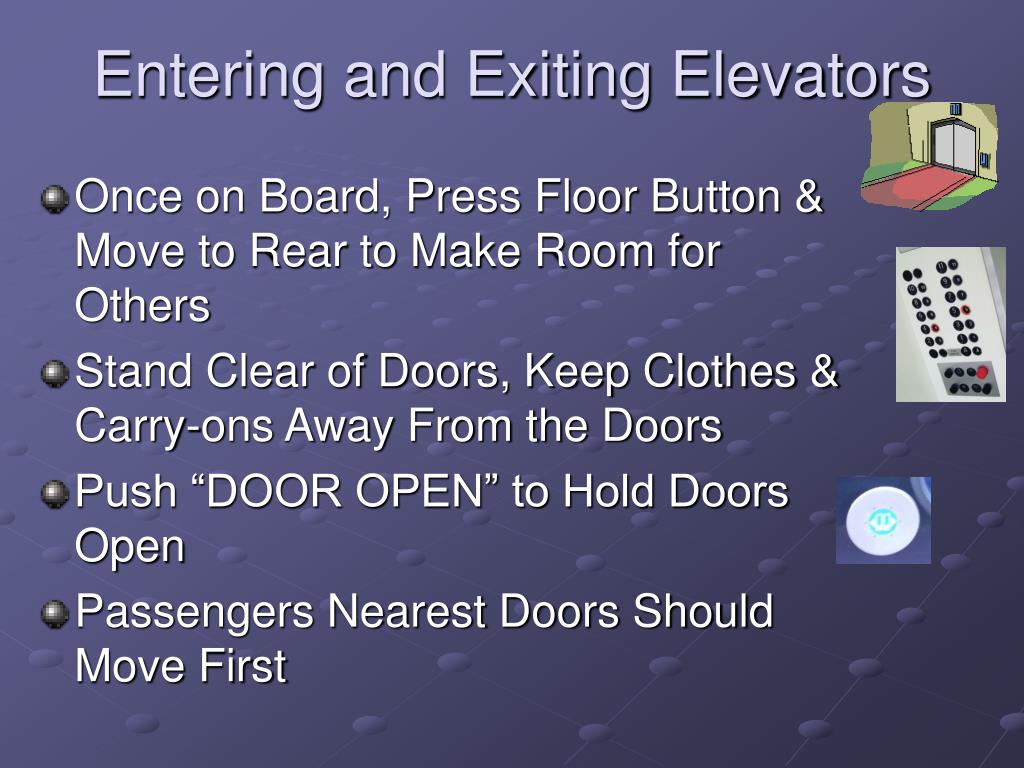 Entering and Exiting Elevators

Once on Board, Press Floor Button & Move to Rear to Make Room for Others

Stand Clear of Doors, Keep Clothes & Carry-ons Away From the Doors

Push “DOOR OPEN” to Hold Doors Open

Passengers Nearest Doors Should Move First